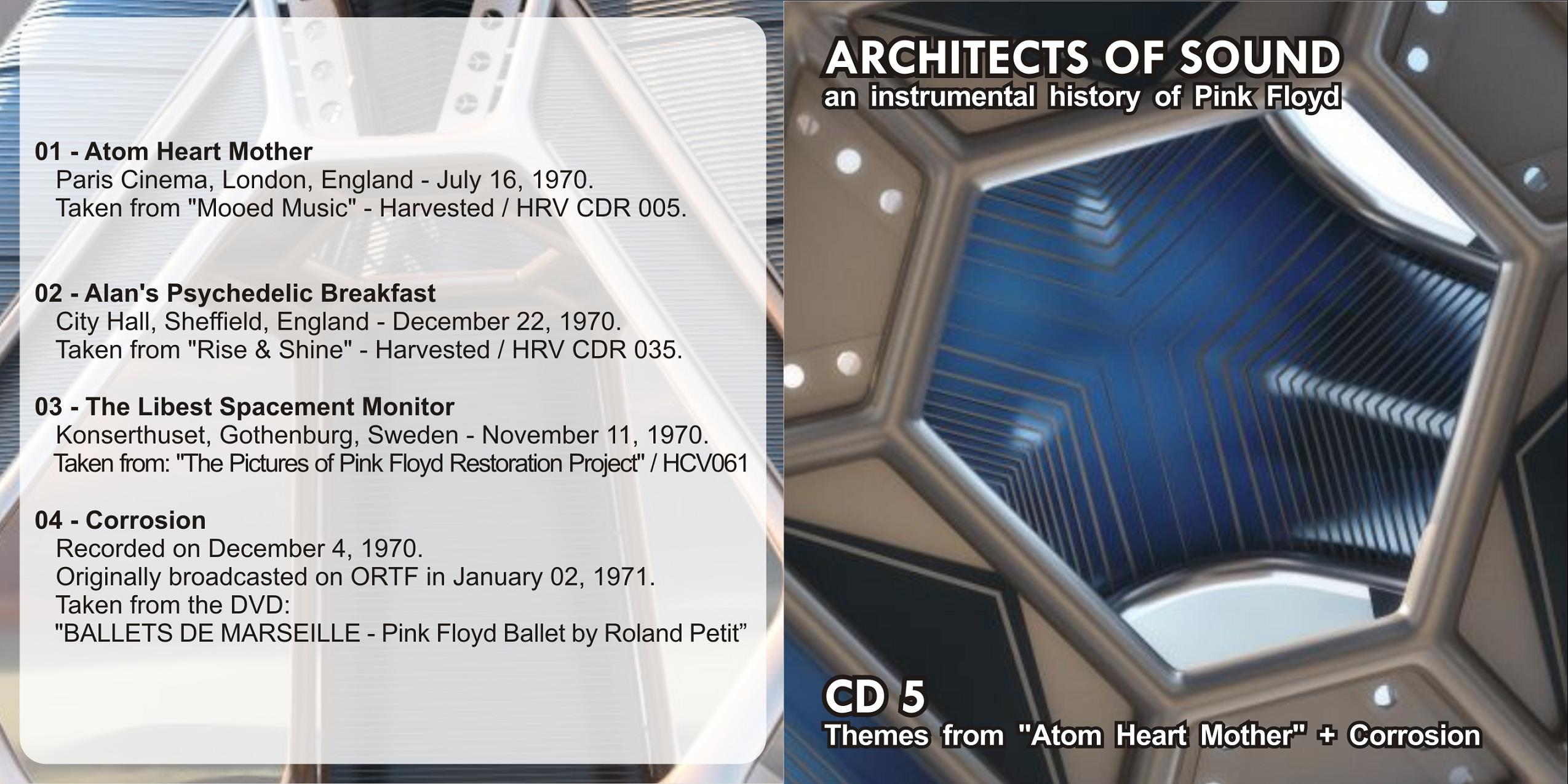 01 - Atom Heart Mother
Paris Cinema, London, England - July 16, 1970.
Taken from "Mooed Music" - Harvested / HRV CDR 005.

02 - Alan's Psychedelic Breakfast
City Hall, Sheffield, England - December 22, 1970.
Taken from "Rise & Shine" - Harvested / HRV CDR 035.

03 - The Libest Spacement Monitor
Konserthuset, Gothenburg, Sweden - November 11, 1970.
Taken from: "The Pictures of Pink Floyd Restoration Project" / HCV061

04 - Corrosion
Recorded on December 4, 1970.
Originally broadcasted on ORTF in January 02, 1971.
Taken from the DVD:
"BALLETS DE MARSEILLE - Pink Floyd Ballet by Roland Petit”

ARCHITECTS OF SOUND
an instrumental history of Pink Floyd

CD 5
Themes from "Atom Heart Mother" + Corrosion